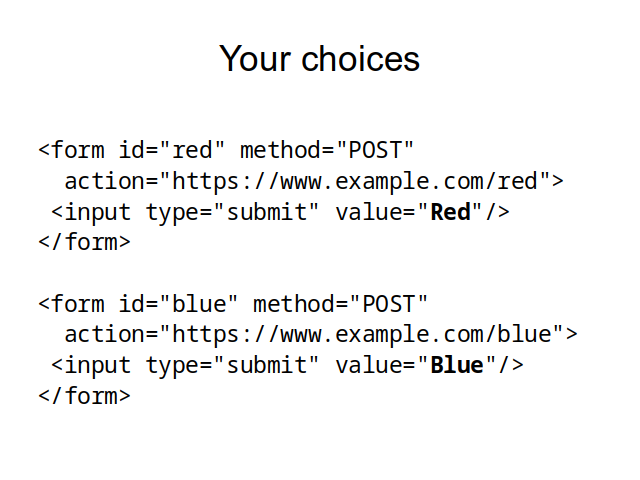 Your choices

<form id="red" method="POST"
  action="https://www.example.com/red">
 <input type="submit" value="Red"/>
</form>

<form id="blue" method="POST"
  action="https://www.example.com/blue">
 <input type="submit" value="Blue"/>
</form>